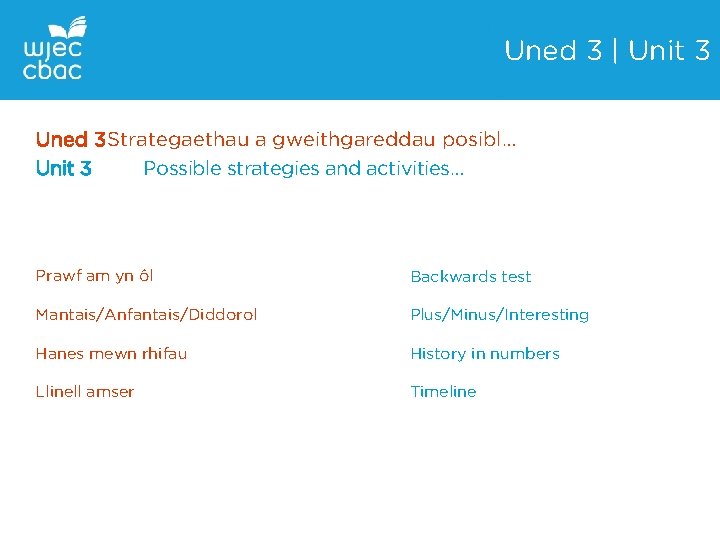 wjec
cbac

Uned 3 | Unit 3

Uned 3 Strategaethau a gweithgareddau posibl...
Unit 3 Possible strategies and activities...

Prawf am yn ôl

Mantais/Anfantais/Diddorol

Hanes mewn rhifau

Llinell amser

Backwards test

Plus/Minus/Interesting

History in numbers

Timeline